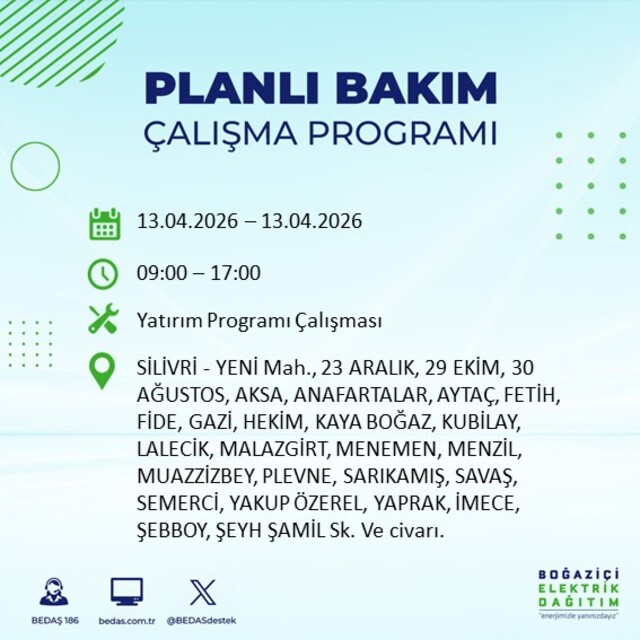 PLANLI BAKIM
ÇALIŞMA PROGRAMI

13.04.2026 – 13.04.2026

09:00 – 17:00

Yatırım Programı Çalışması

SİLİVRİ - YENİ Mah., 23 ARALIK, 29 EKİM, 30 AĞUSTOS, AKSA, ANAFARTALAR, AYTAÇ, FETİH, FİDE, GAZİ, HEKİM, KAYA BOĞAZ, KUBİLAY, LALECİK, MALAZGİRT, MENEMEN, MENZİL, MUAZZİZBEY, PLEVNE, SARIKAMIŞ, SAVAŞ, SEMERCİ, YAKUP ÖZEREL, YAPRAK, İMECE, ŞEBBOY, ŞEYH ŞAMİL Sk. Ve civarı.

BEDAŞ 186
bedas.com.tr
@BEDASdestek

BOĞAZİÇİ
ELEKTRİK
DAĞITIM
"enerjimizle yanınızdayız"